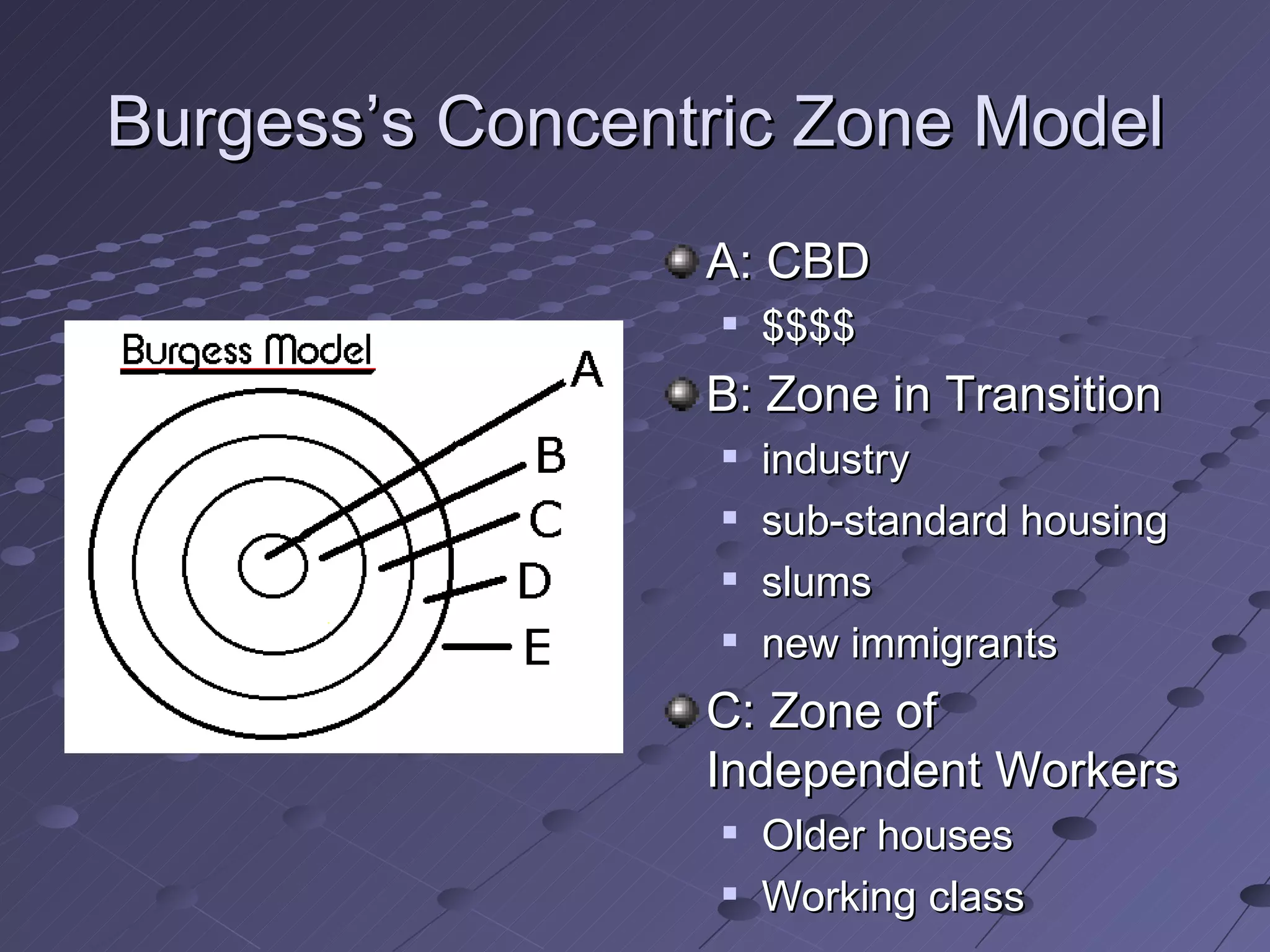 Burgess's Concentric Zone Model

Burgess Model

A

B

C

D

E

A: CBD
- \$\$\$\$

B: Zone in Transition
- industry
- sub-standard housing
- slums
- new immigrants

C: Zone of Independent Workers
- Older houses
- Working class